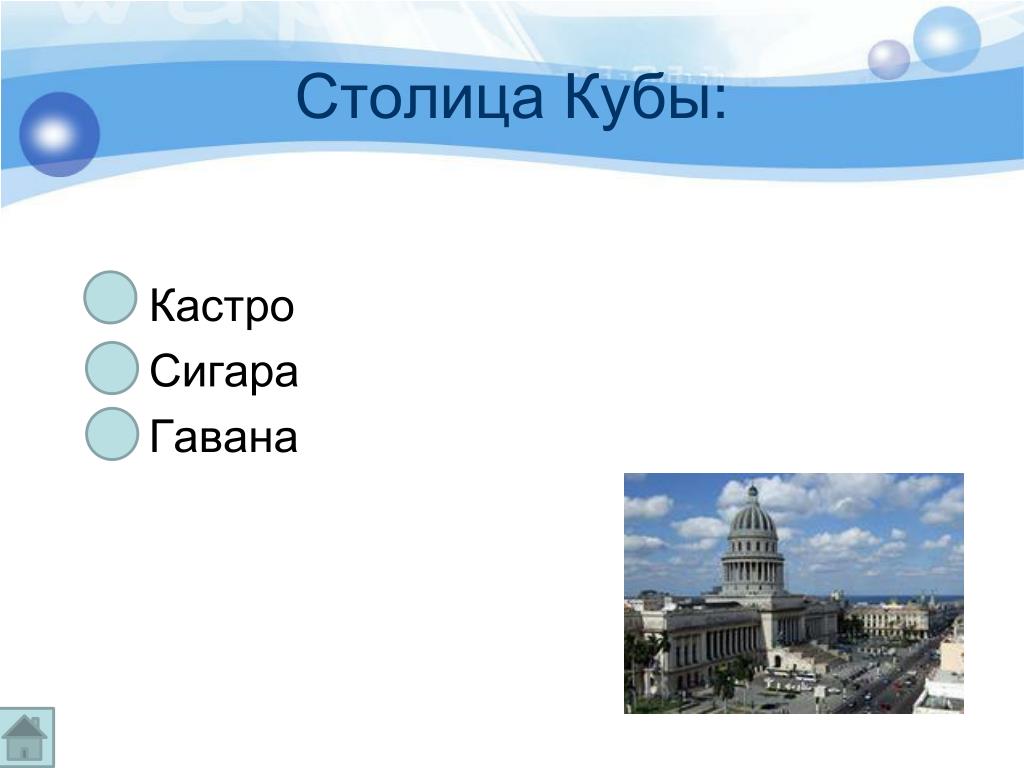 Столица Кубы:

Кастро
Сигара
Гавана